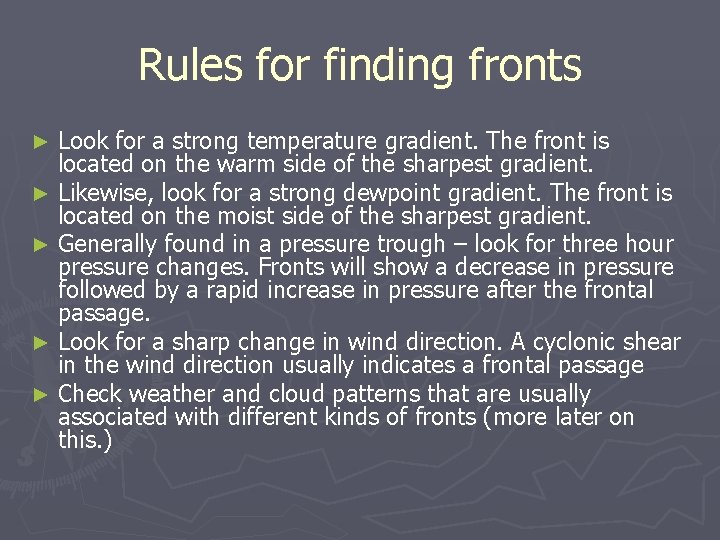 Rules for finding fronts

► Look for a strong temperature gradient. The front is located on the warm side of the sharpest gradient.
► Likewise, look for a strong dewpoint gradient. The front is located on the moist side of the sharpest gradient.
► Generally found in a pressure trough – look for three hour pressure changes. Fronts will show a decrease in pressure followed by a rapid increase in pressure after the frontal passage.
► Look for a sharp change in wind direction. A cyclonic shear in the wind direction usually indicates a frontal passage
► Check weather and cloud patterns that are usually associated with different kinds of fronts (more later on this.)